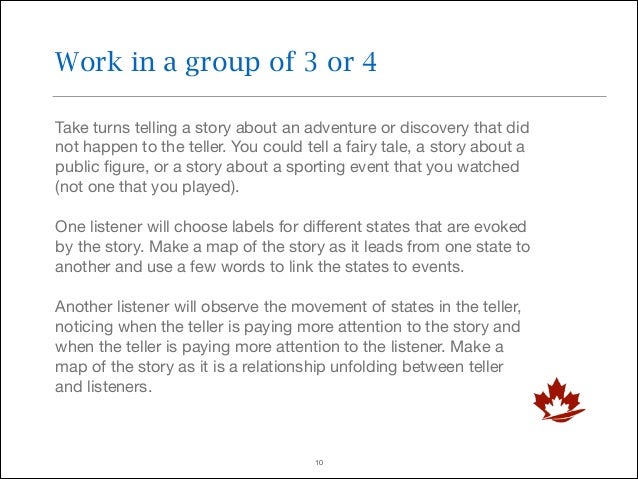 Work in a group of 3 or 4

Take turns telling a story about an adventure or discovery that did not happen to the teller. You could tell a fairy tale, a story about a public figure, or a story about a sporting event that you watched (not one that you played).

One listener will choose labels for different states that are evoked by the story. Make a map of the story as it leads from one state to another and use a few words to link the states to events.

Another listener will observe the movement of states in the teller, noticing when the teller is paying more attention to the story and when the teller is paying more attention to the listener. Make a map of the story as it is a relationship unfolding between teller and listeners.

10